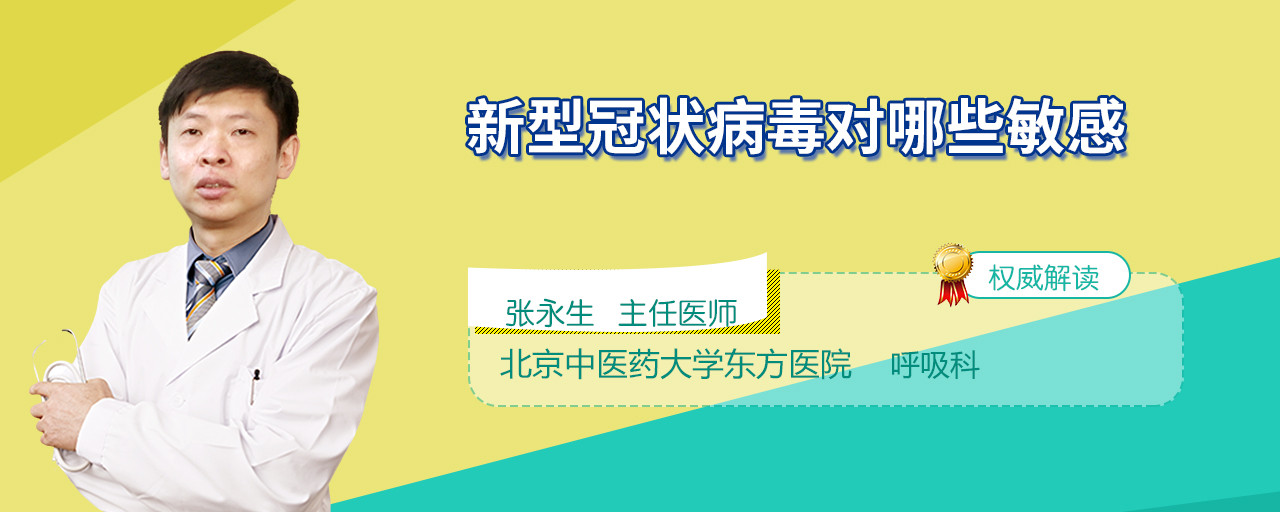 新型冠状病毒对哪些敏感

权威解读

张永生　主任医师

北京中医药大学东方医院　呼吸科